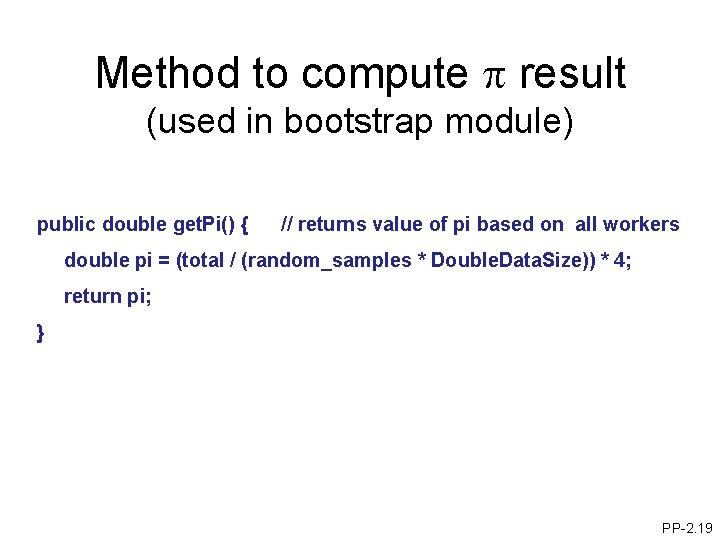 Method to compute $\pi$ result
(used in bootstrap module)

public double getPi() {      // returns value of pi based on  all workers
double pi = (total / (random_samples * DoubleDataSize)) * 4;
return pi;
}

PP-2.19